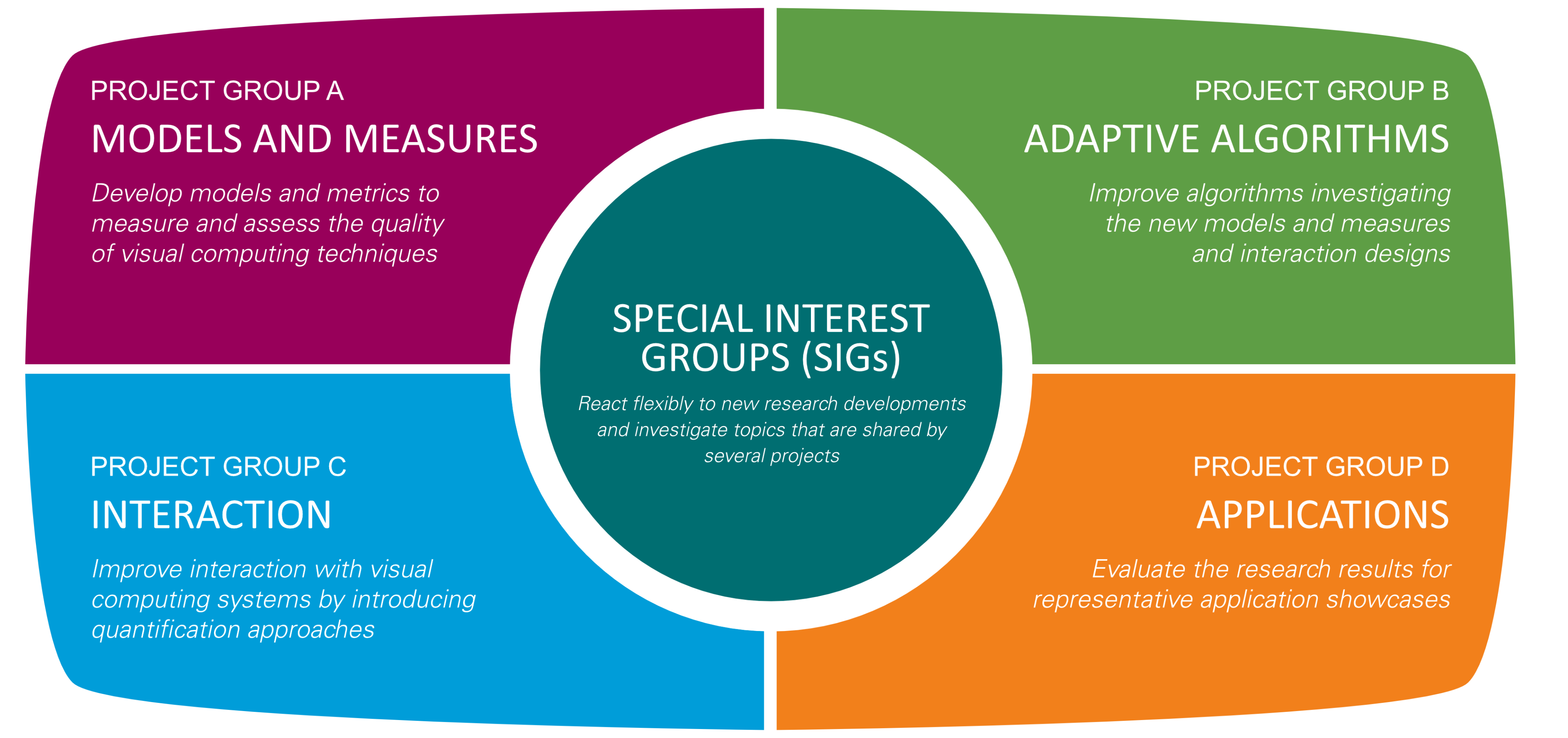 PROJECT GROUP A
MODELS AND MEASURES
Develop models and metrics to measure and assess the quality of visual computing techniques

PROJECT GROUP B
ADAPTIVE ALGORITHMS
Improve algorithms investigating the new models and measures and interaction designs

SPECIAL INTEREST GROUPS (SIGs)
React flexibly to new research developments and investigate topics that are shared by several projects

PROJECT GROUP C
INTERACTION
Improve interaction with visual computing systems by introducing quantification approaches

PROJECT GROUP D
APPLICATIONS
Evaluate the research results for representative application showcases